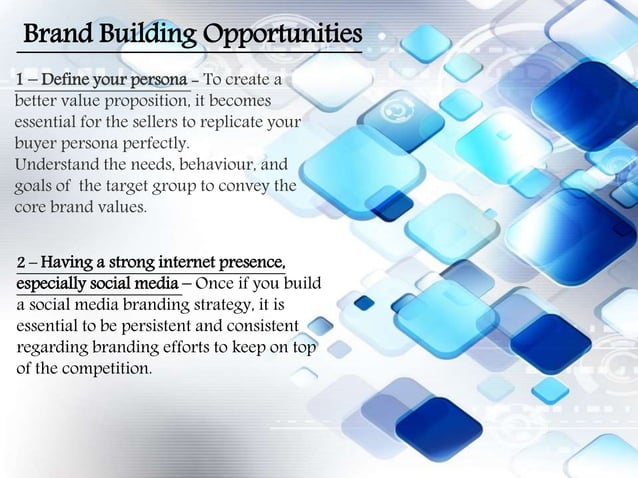 Brand Building Opportunities

1 – Define your persona – To create a better value proposition, it becomes essential for the sellers to replicate your buyer persona perfectly.
Understand the needs, behaviour, and goals of the target group to convey the core brand values.

2 – Having a strong internet presence, especially social media – Once if you build a social media branding strategy, it is essential to be persistent and consistent regarding branding efforts to keep on top of the competition.